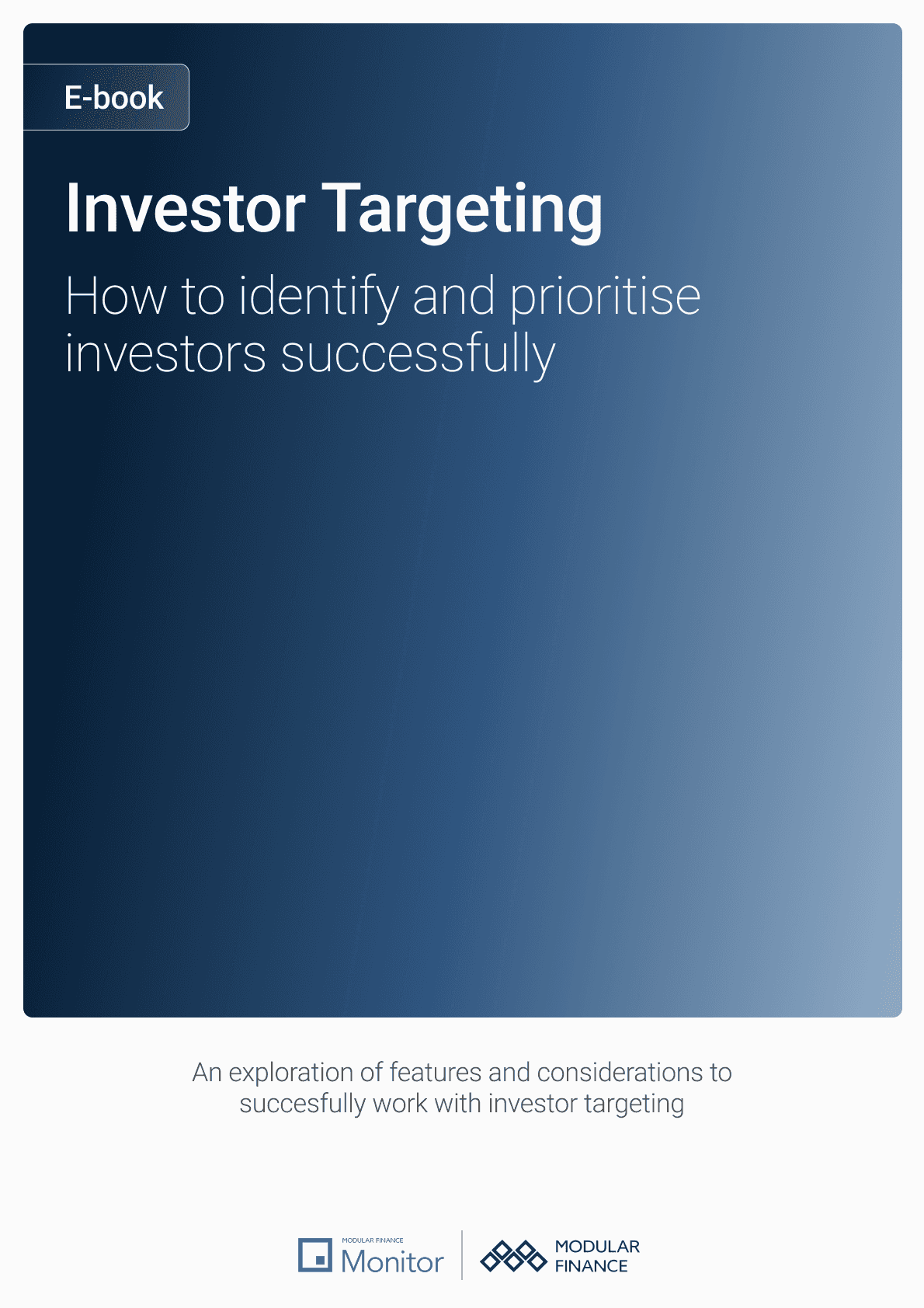 E-book

Investor Targeting

How to identify and prioritise investors successfully

An exploration of features and considerations to succesfully work with investor targeting

MODULAR FINANCE
Monitor

MODULAR
FINANCE